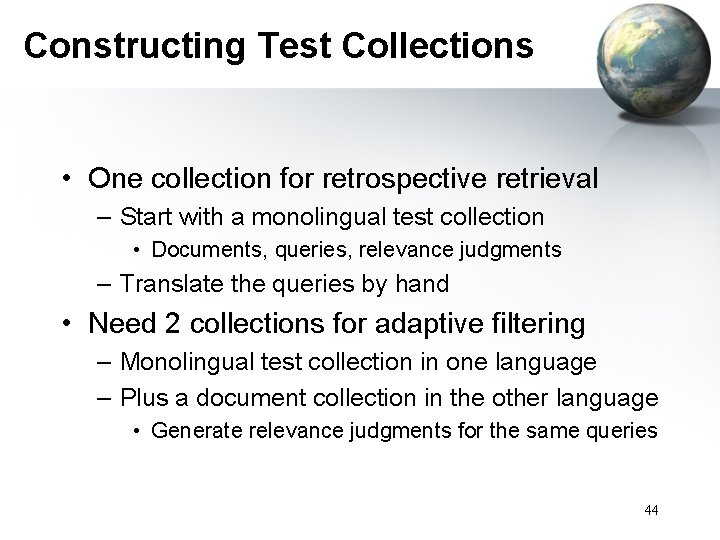 Constructing Test Collections

• One collection for retrospective retrieval
– Start with a monolingual test collection
• Documents, queries, relevance judgments
– Translate the queries by hand

• Need 2 collections for adaptive filtering
– Monolingual test collection in one language
– Plus a document collection in the other language
• Generate relevance judgments for the same queries

44